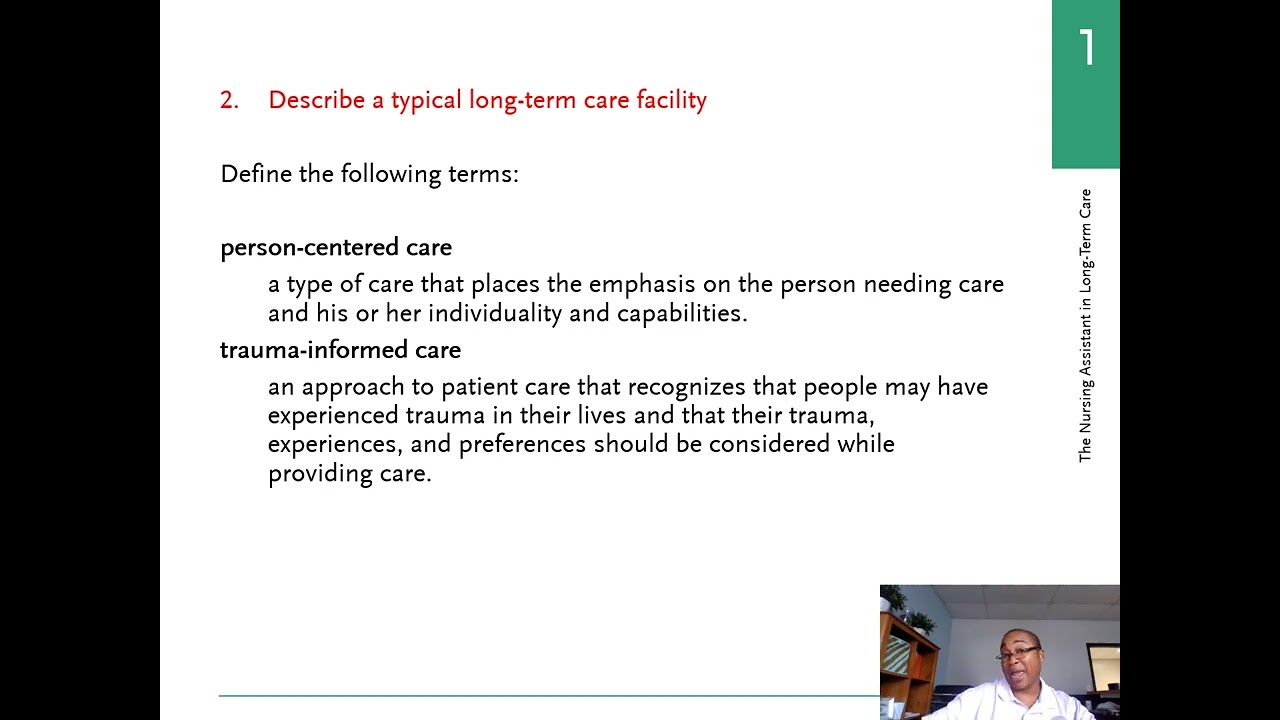 1

The Nursing Assistant in Long-Term Care

2. Describe a typical long-term care facility

Define the following terms:

person-centered care

a type of care that places the emphasis on the person needing care and his or her individuality and capabilities.

trauma-informed care

an approach to patient care that recognizes that people may have experienced trauma in their lives and that their trauma, experiences, and preferences should be considered while providing care.